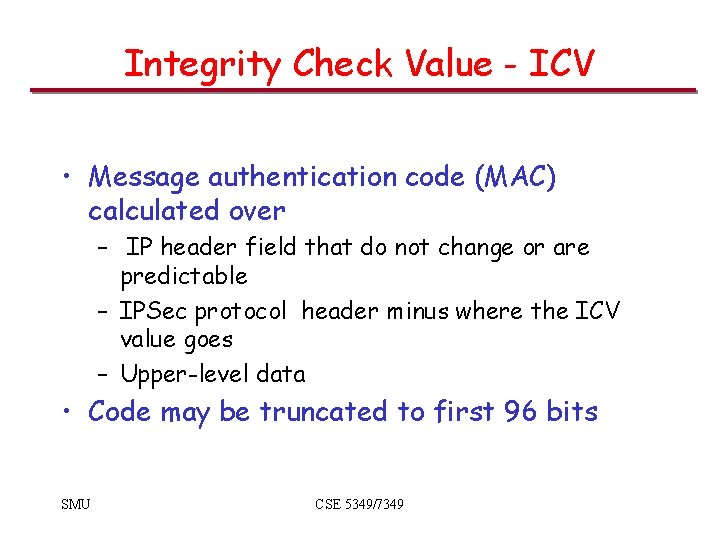 Integrity Check Value - ICV

• Message authentication code (MAC) calculated over
– IP header field that do not change or are predictable
– IPSec protocol header minus where the ICV value goes
– Upper-level data
• Code may be truncated to first 96 bits

SMU

CSE 5349/7349